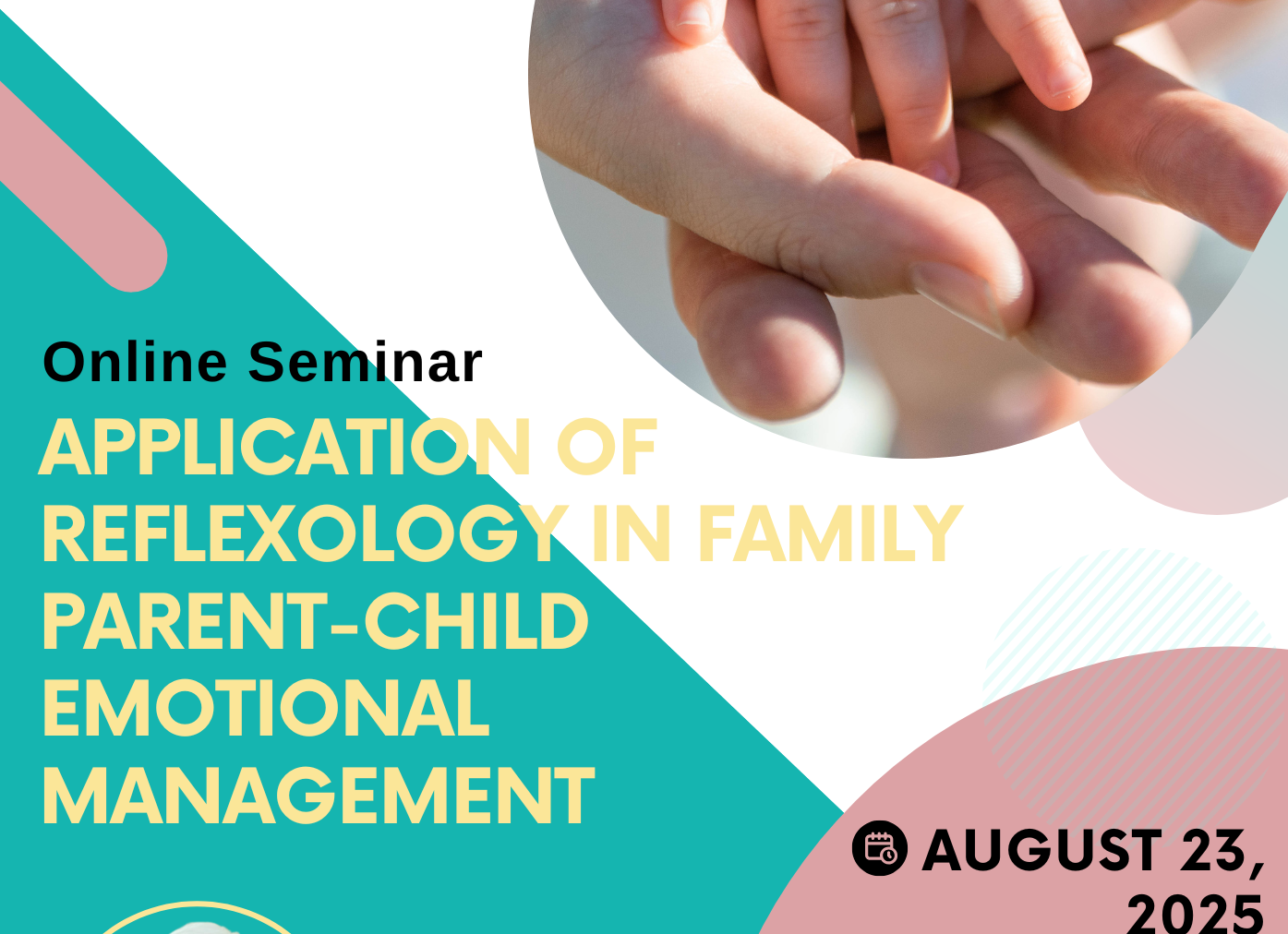 Online Seminar

APPLICATION OF REFLEXOLOGY IN FAMILY PARENT-CHILD EMOTIONAL MANAGEMENT

AUGUST 23, 2025